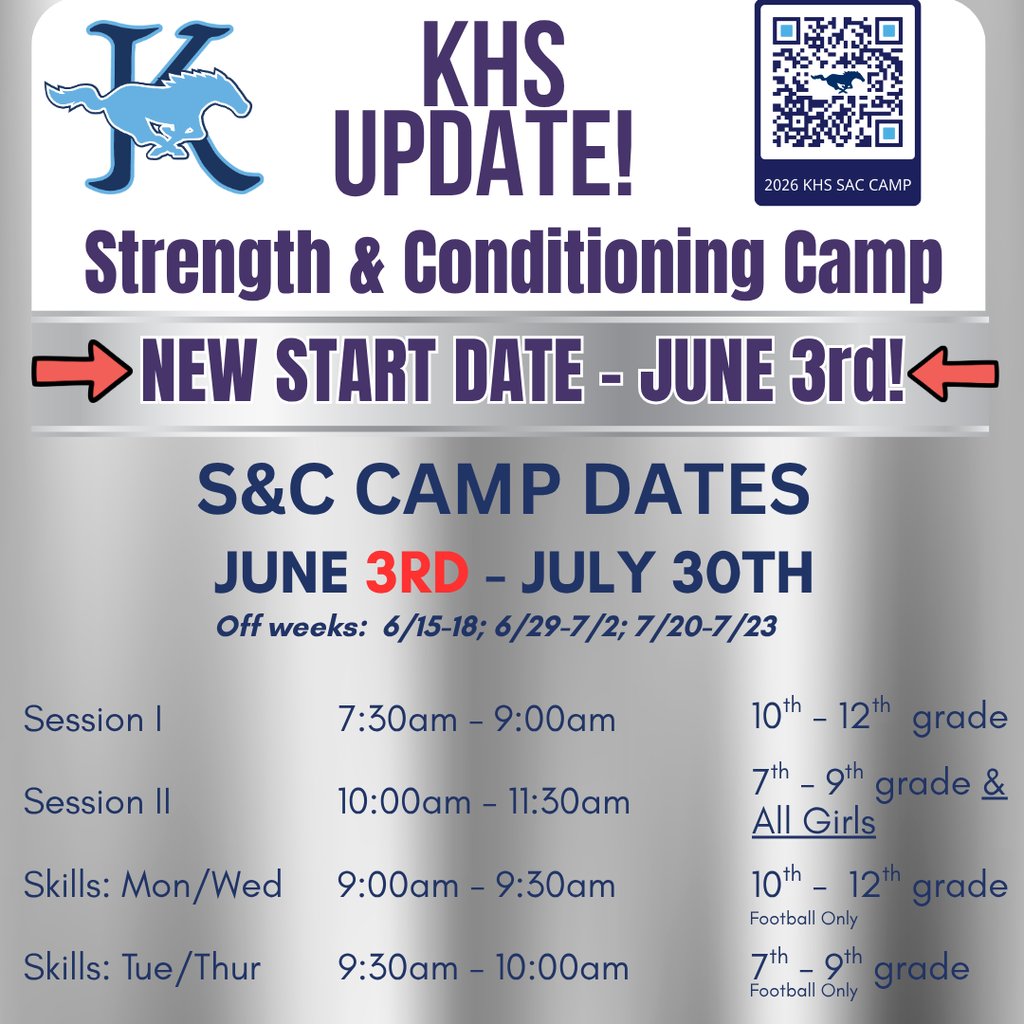 K

KHS UPDATE!

2026 KHS SAC CAMP

Strength & Conditioning Camp

NEW START DATE - JUNE 3rd!

S&C CAMP DATES

JUNE 3RD - JULY 30TH

Off weeks: 6/15-18; 6/29-7/2; 7/20-7/23

| | | |
|---|---|---|
| Session I | 7:30am - 9:00am | $10^{th}$ - $12^{th}$ grade |
| Session II | 10:00am - 11:30am | $7^{th}$ - $9^{th}$ grade & All Girls |
| Skills: Mon/Wed | 9:00am - 9:30am | $10^{th}$ - $12^{th}$ grade Football Only |
| Skills: Tue/Thur | 9:30am - 10:00am | $7^{th}$ - $9^{th}$ grade Football Only |